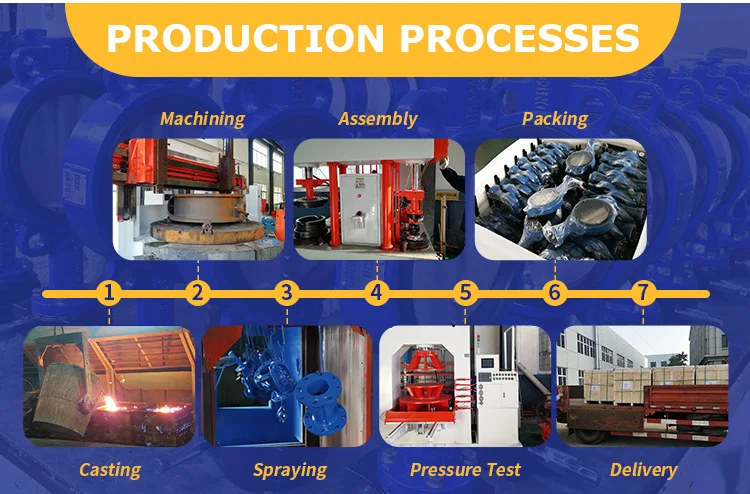 PRODUCTION PROCESSES

Machining

Assembly

Packing

1 2 3 4 5 6 7

Casting

Spraying

Pressure Test

Delivery